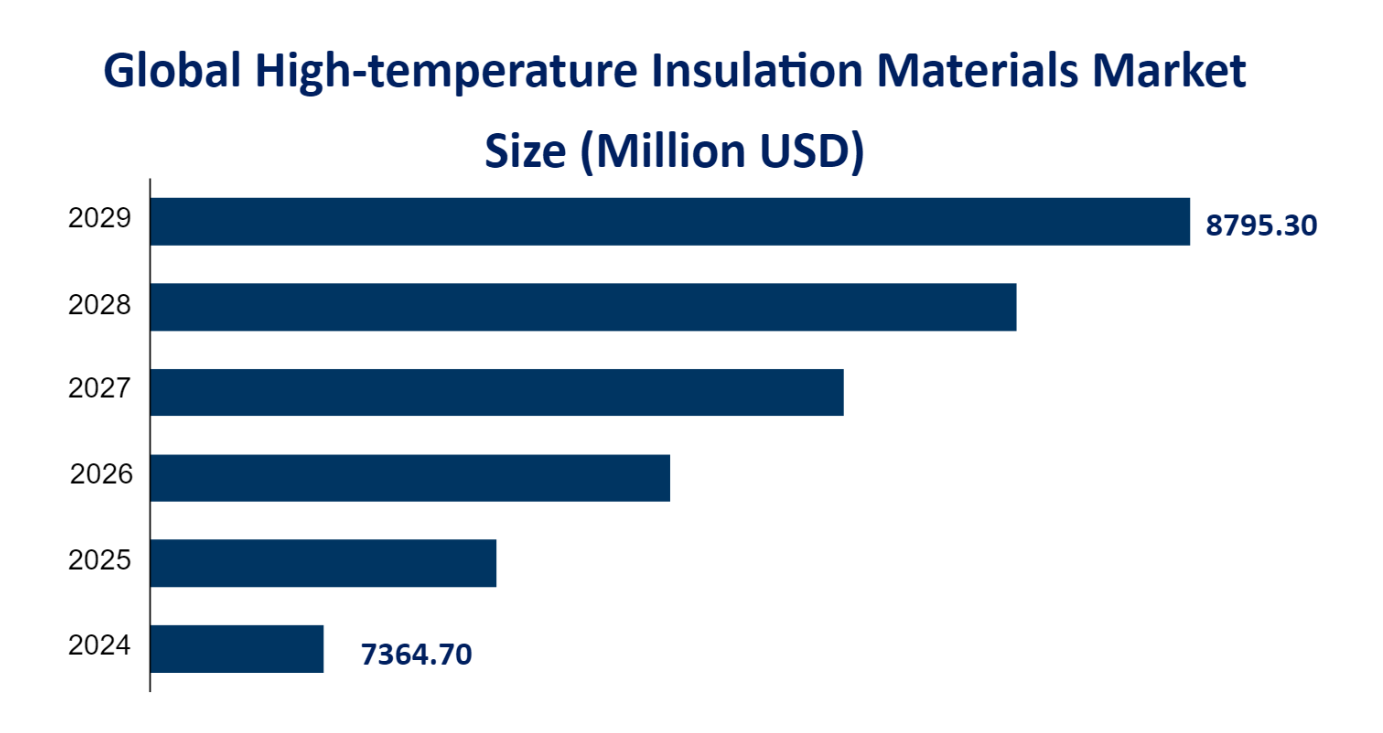 Global High-temperature Insulation Materials Market Size (Million USD)

2029
8795.30
2028
2027
2026
2025
2024
7364.70